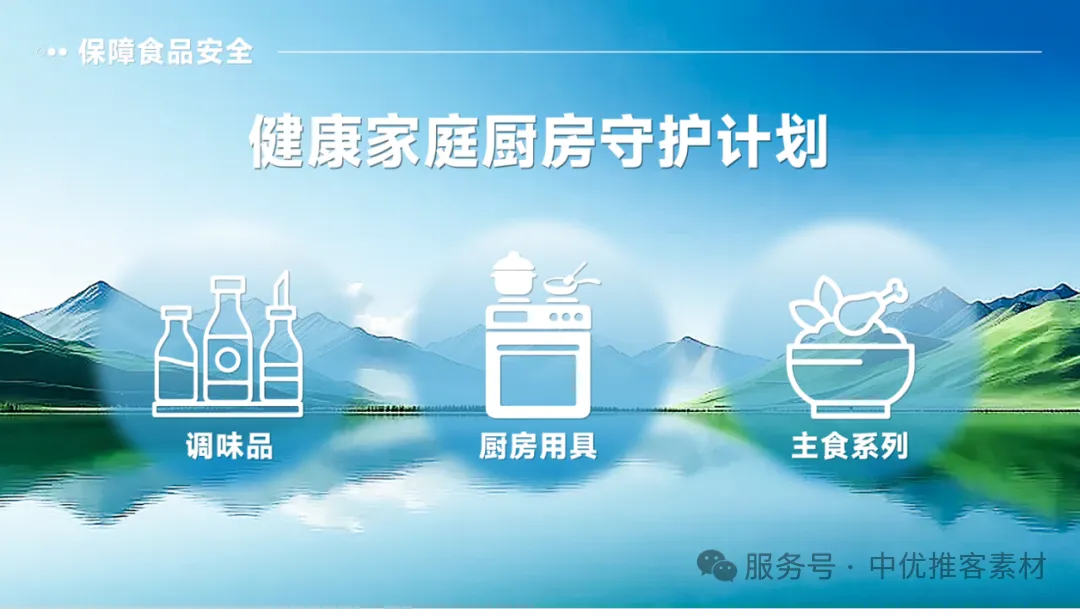 保障食品安全

健康家庭厨房守护计划

调味品

厨房用具

主食系列

服务号 · 中优推客素材